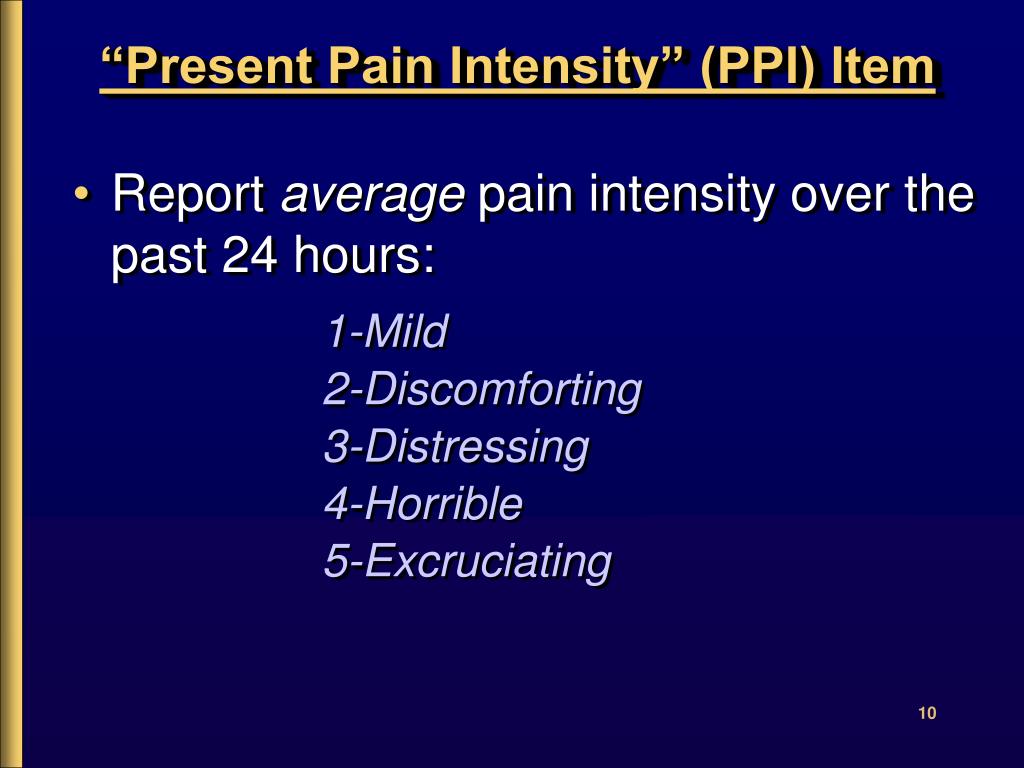 “Present Pain Intensity” (PPI) Item

• Report average pain intensity over the past 24 hours:

1-Mild
2-Discomforting
3-Distressing
4-Horrible
5-Excruciating

10